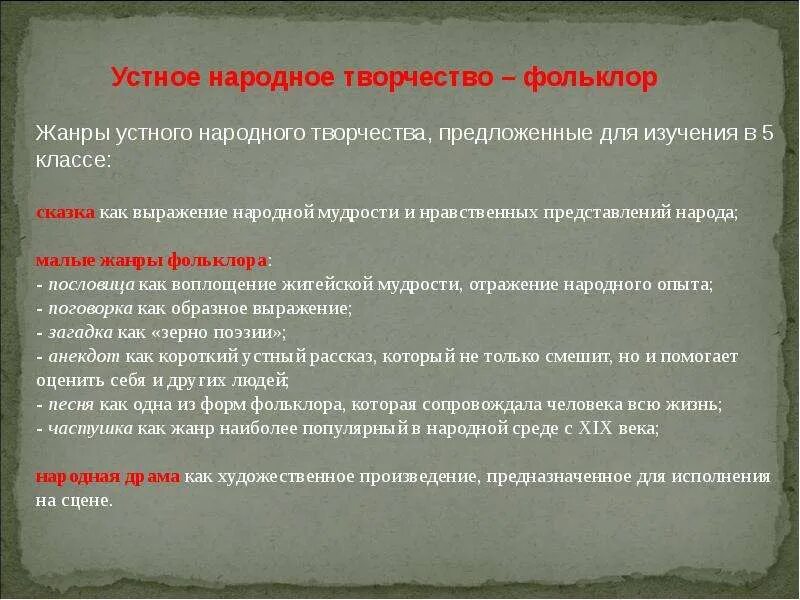 Устное народное творчество – фольклор

Жанры устного народного творчества, предложенные для изучения в 5 классе:

сказка как выражение народной мудрости и нравственных представлений народа;

малые жанры фольклора:
- пословица как воплощение житейской мудрости, отражение народного опыта;
- поговорка как образное выражение;
- загадка как «зерно поэзии»;
- анекдот как короткий устный рассказ, который не только смешит, но и помогает оценить себя и других людей;
- песня как одна из форм фольклора, которая сопровождала человека всю жизнь;
- частушка как жанр наиболее популярный в народной среде с XIX века;

народная драма как художественное произведение, предназначенное для исполнения на сцене.